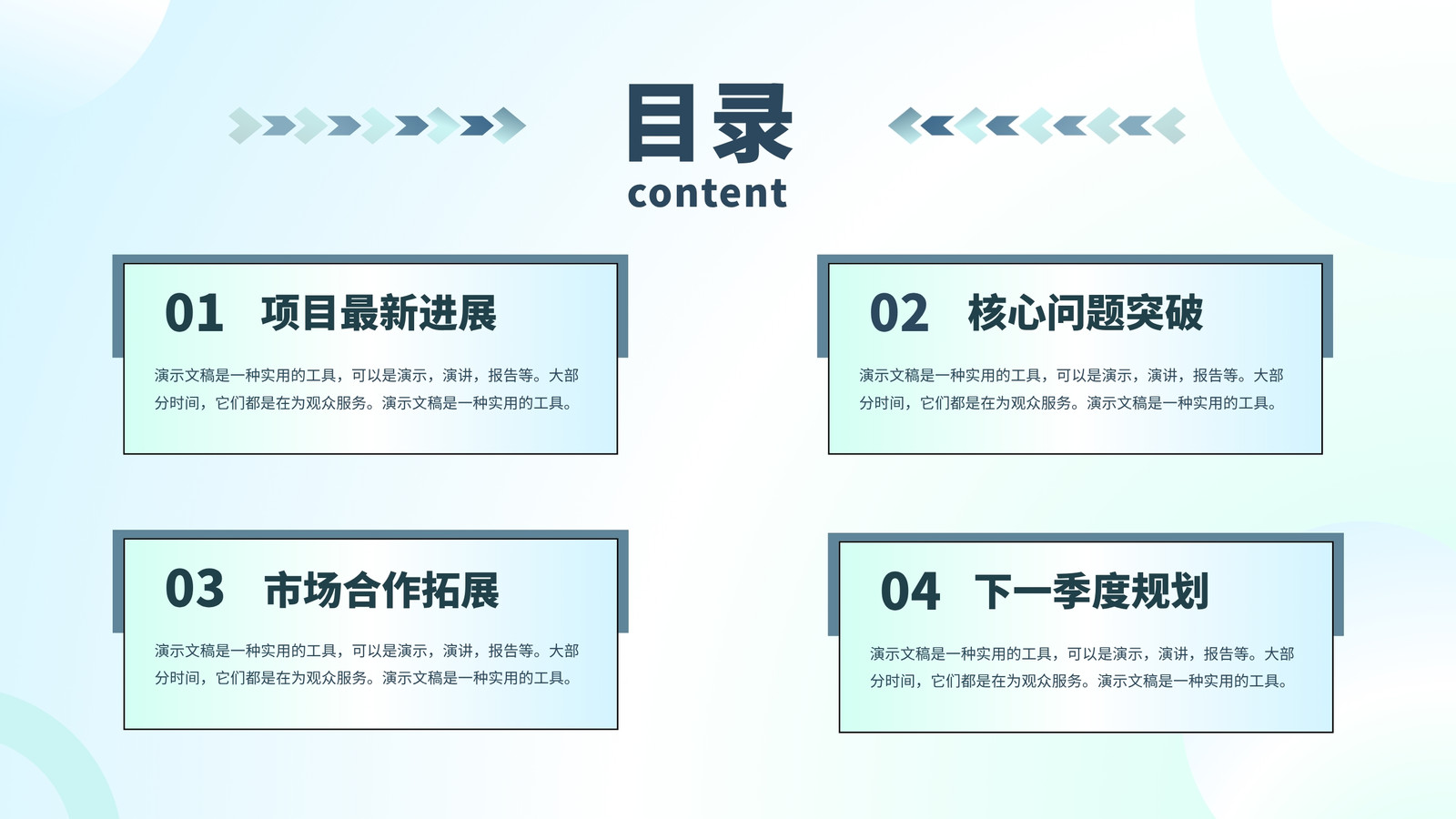 目录
content

01 项目最新进展

演示文稿是一种实用的工具，可以是演示，演讲，报告等。大部分时间，它们都是在为观众服务。演示文稿是一种实用的工具。

02 核心问题突破

演示文稿是一种实用的工具，可以是演示，演讲，报告等。大部分时间，它们都是在为观众服务。演示文稿是一种实用的工具。

03 市场合作拓展

演示文稿是一种实用的工具，可以是演示，演讲，报告等。大部分时间，它们都是在为观众服务。演示文稿是一种实用的工具。

04 下一季度规划

演示文稿是一种实用的工具，可以是演示，演讲，报告等。大部分时间，它们都是在为观众服务。演示文稿是一种实用的工具。